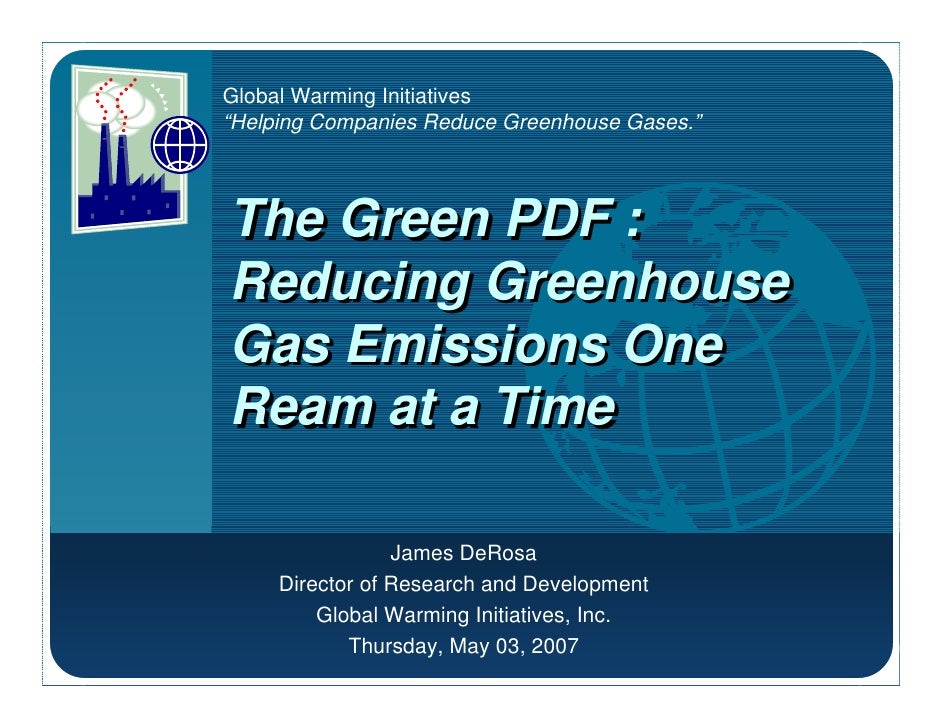 Global Warming Initiatives
“Helping Companies Reduce Greenhouse Gases.”

The Green PDF : Reducing Greenhouse Gas Emissions One Ream at a Time

James DeRosa
Director of Research and Development
Global Warming Initiatives, Inc.
Thursday, May 03, 2007